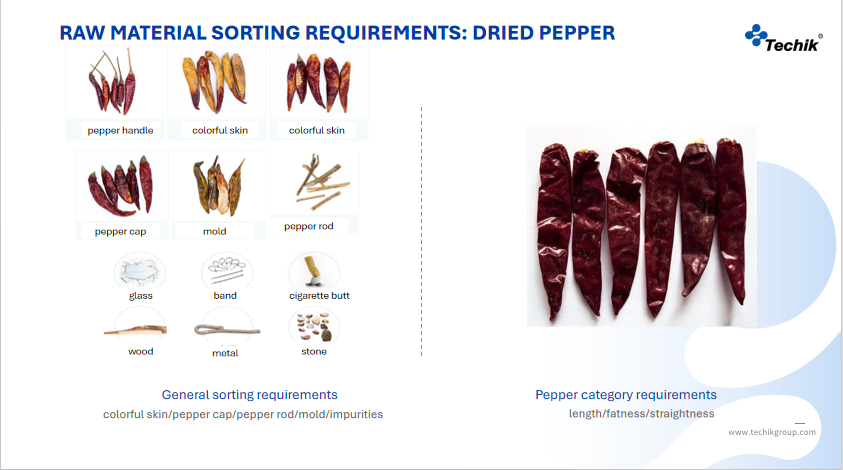 RAW MATERIAL SORTING REQUIREMENTS: DRIED PEPPER

Techik®

pepper handle
colorful skin
colorful skin
pepper cap
mold
pepper rod
glass
band
cigarette butt
wood
metal
stone

General sorting requirements
colorful skin/pepper cap/pepper rod/mold/impurities

Pepper category requirements
length/fatness/straightness

www.techikgroup.com